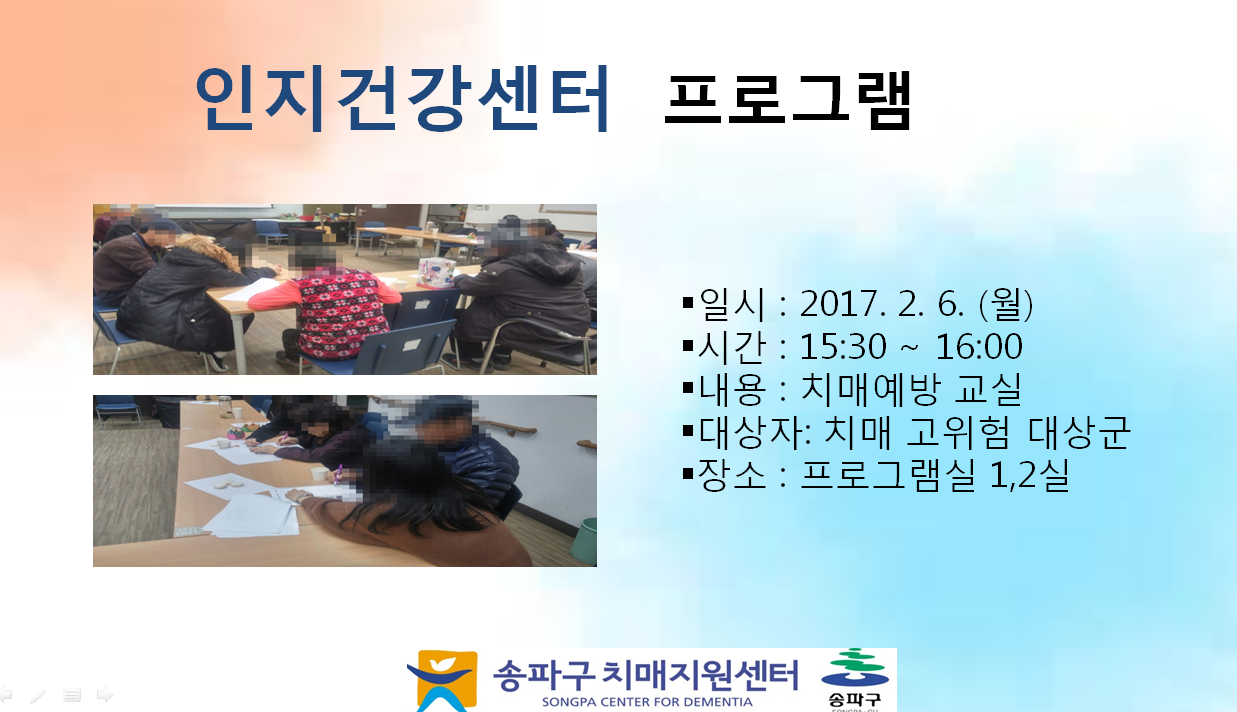 인지건강센터 프로그램

▪일시 : 2017. 2. 6. (월)
▪시간 : 15:30 ~ 16:00
▪내용 : 치매예방 교실
▪대상자: 치매 고위험 대상군
▪장소 : 프로그램실 1,2실

송파구 치매지원센터
SONGPA CENTER FOR DEMENTIA
송파구